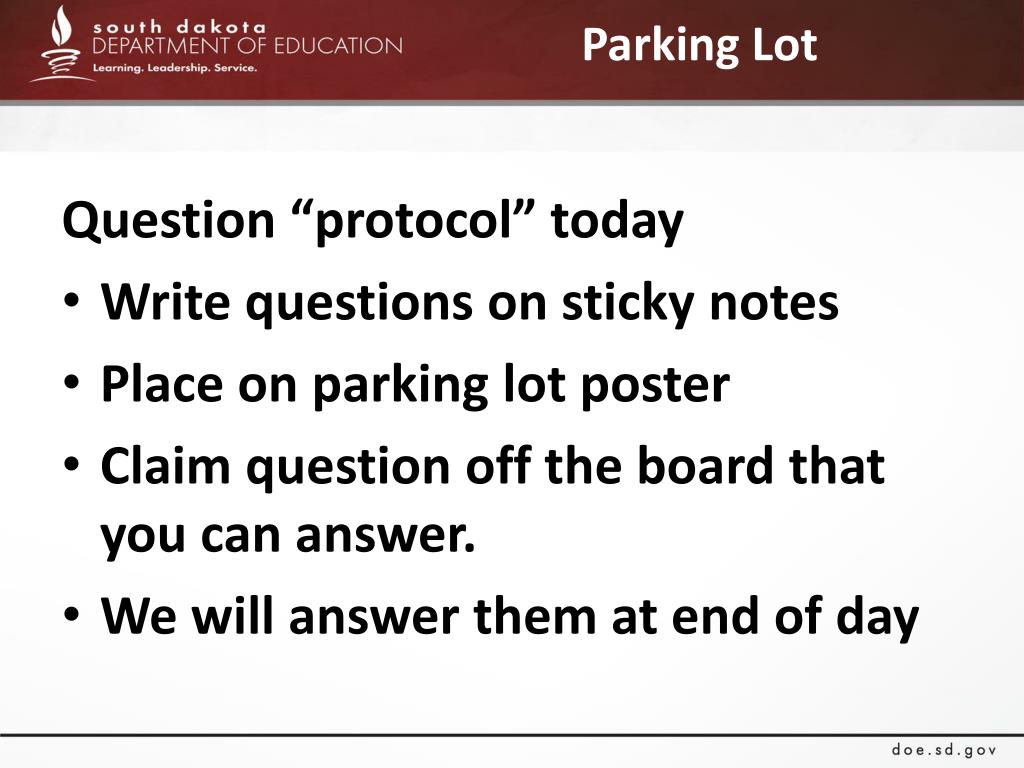 south dakota
DEPARTMENT OF EDUCATION
Learning. Leadership. Service.

Parking Lot

Question “protocol” today

• Write questions on sticky notes
• Place on parking lot poster
• Claim question off the board that you can answer.
• We will answer them at end of day

doe.sd.gov